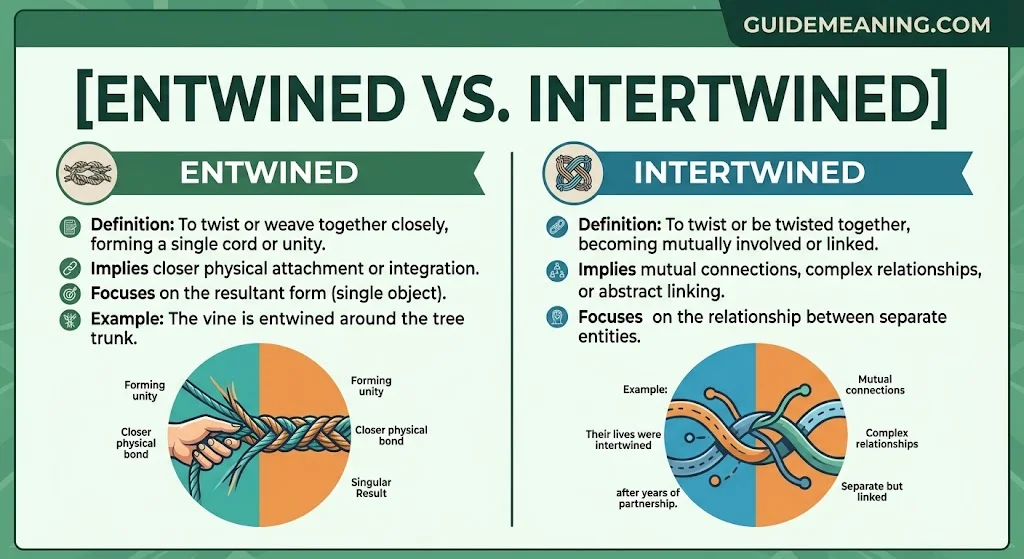 GUIDEMEANING.COM

[ENTWINED VS. INTERTWINED]

ENTWINED

Definition: To twist or weave together closely, forming a single cord or unity.

Implies closer physical attachment or integration.

Focuses on the resultant form (single object).

Example: The vine is entwined around the tree trunk.

Forming unity

Closer physical bond

Forming unity

Closer physical bond

Singular Result

INTERTWINED

Definition: To twist or be twisted together, becoming mutually involved or linked.

Implies mutual connections, complex relationships, or abstract linking.

Focuses on the relationship between separate entities.

Example:

Their lives were intertwined

after years of partnership.

Mutual connections

Complex relationships

Separate but linked